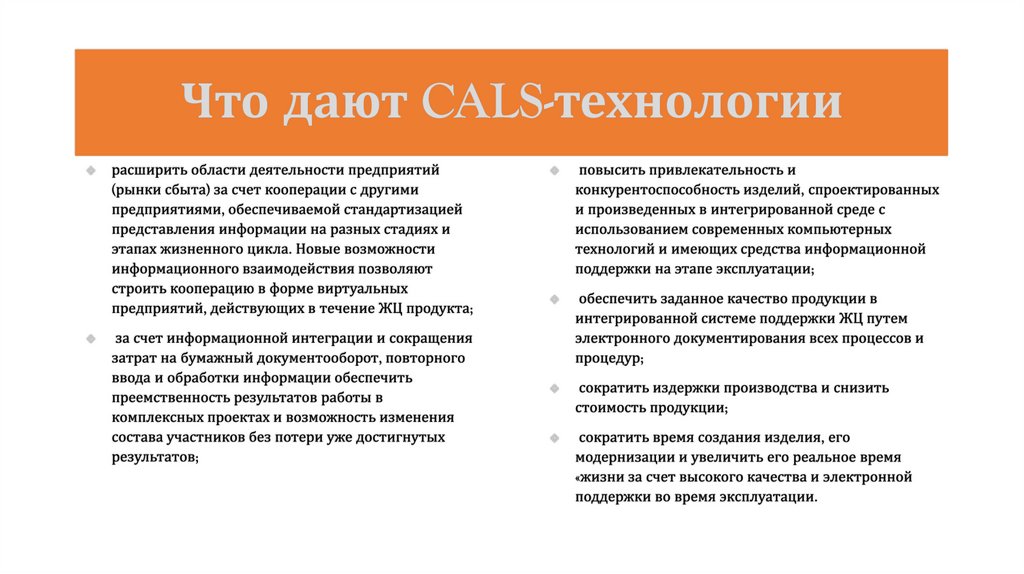 Что дают CALS-технологии

расширить области деятельности предприятий (рынки сбыта) за счет кооперации с другими предприятиями, обеспечиваемой стандартизацией представления информации на разных стадиях и этапах жизненного цикла. Новые возможности информационного взаимодействия позволяют строить кооперацию в форме виртуальных предприятий, действующих в течение ЖЦ продукта;

за счет информационной интеграции и сокращения затрат на бумажный документооборот, повторного ввода и обработки информации обеспечить преемственность результатов работы в комплексных проектах и возможность изменения состава участников без потери уже достигнутых результатов;

повысить привлекательность и конкурентоспособность изделий, спроектированных и произведенных в интегрированной среде с использованием современных компьютерных технологий и имеющих средства информационной поддержки на этапе эксплуатации;

обеспечить заданное качество продукции в интегрированной системе поддержки ЖЦ путем электронного документирования всех процессов и процедур;

сократить издержки производства и снизить стоимость продукции;

сократить время создания изделия, его модернизации и увеличить его реальное время «жизни за счет высокого качества и электронной поддержки во время эксплуатации.